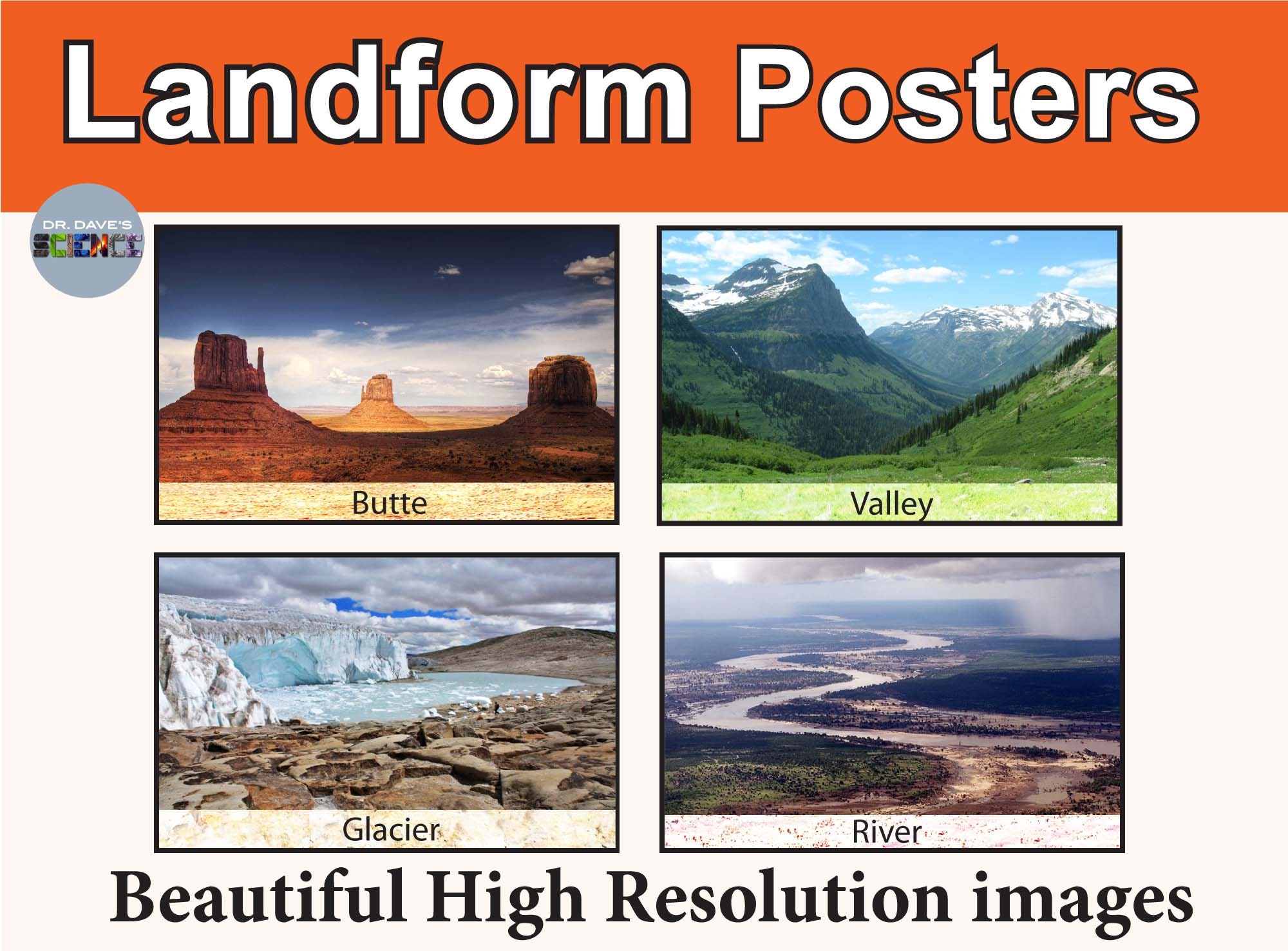 Landform Posters

DR. DAVE'S SCIENCE

Butte

Valley

Glacier

River

Beautiful High Resolution images